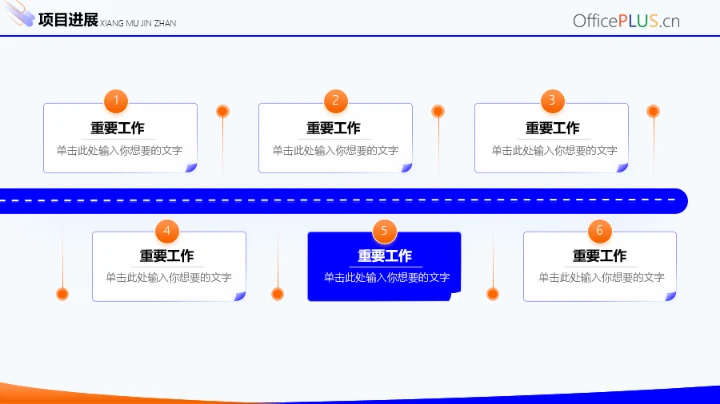 项目进展 XIANG MU JIN ZHAN

OfficePLUS.cn

1
重要工作
单击此处输入你想要的文字

2
重要工作
单击此处输入你想要的文字

3
重要工作
单击此处输入你想要的文字

4
重要工作
单击此处输入你想要的文字

5
重要工作
单击此处输入你想要的文字

6
重要工作
单击此处输入你想要的文字